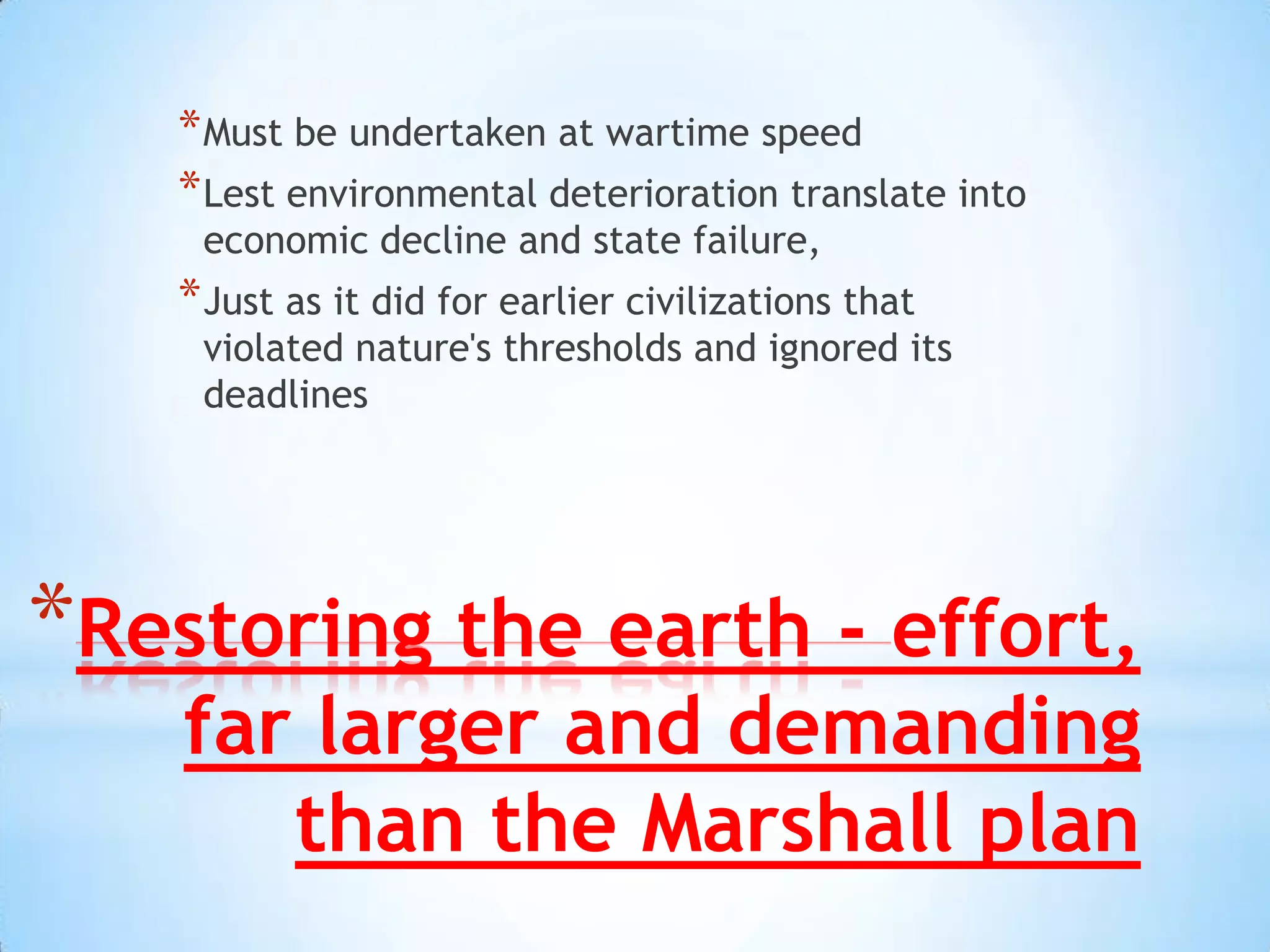 *Must be undertaken at wartime speed

*Lest environmental deterioration translate into economic decline and state failure,

*Just as it did for earlier civilizations that violated nature's thresholds and ignored its deadlines

*Restoring the earth - effort, far larger and demanding than the Marshall plan